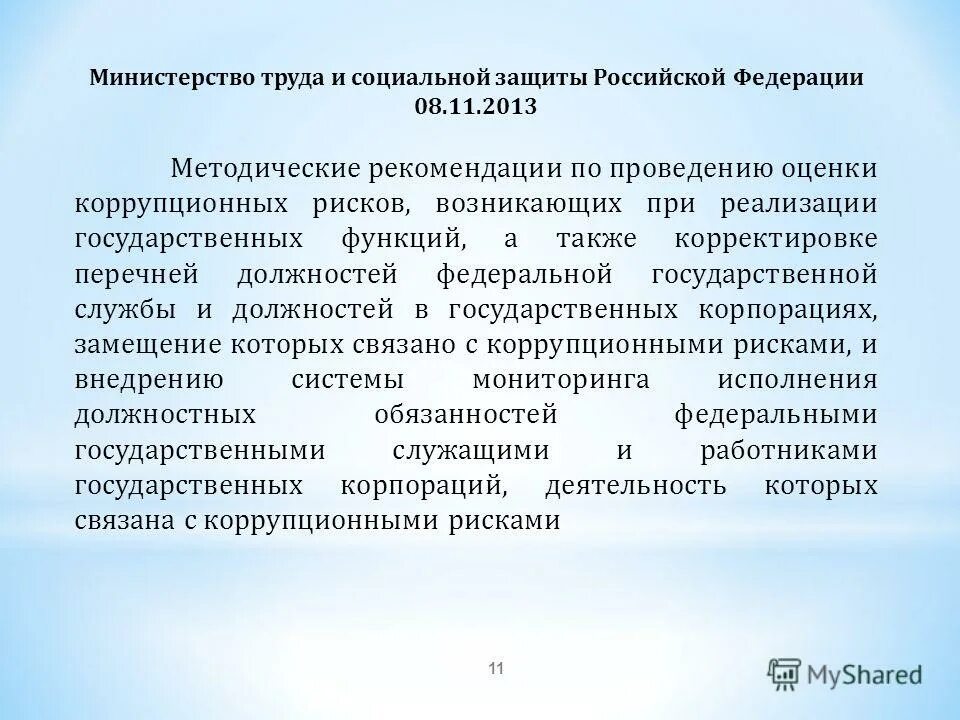 Министерство труда и социальной защиты Российской Федерации
08.11.2013

Методические рекомендации по проведению оценки коррупционных рисков, возникающих при реализации государственных функций, а также корректировке перечней должностей федеральной государственной службы и должностей в государственных корпорациях, замещение которых связано с коррупционными рисками, и внедрению системы мониторинга исполнения должностных обязанностей федеральными государственными служащими и работниками государственных корпораций, деятельность которых связана с коррупционными рисками

11

MyShared